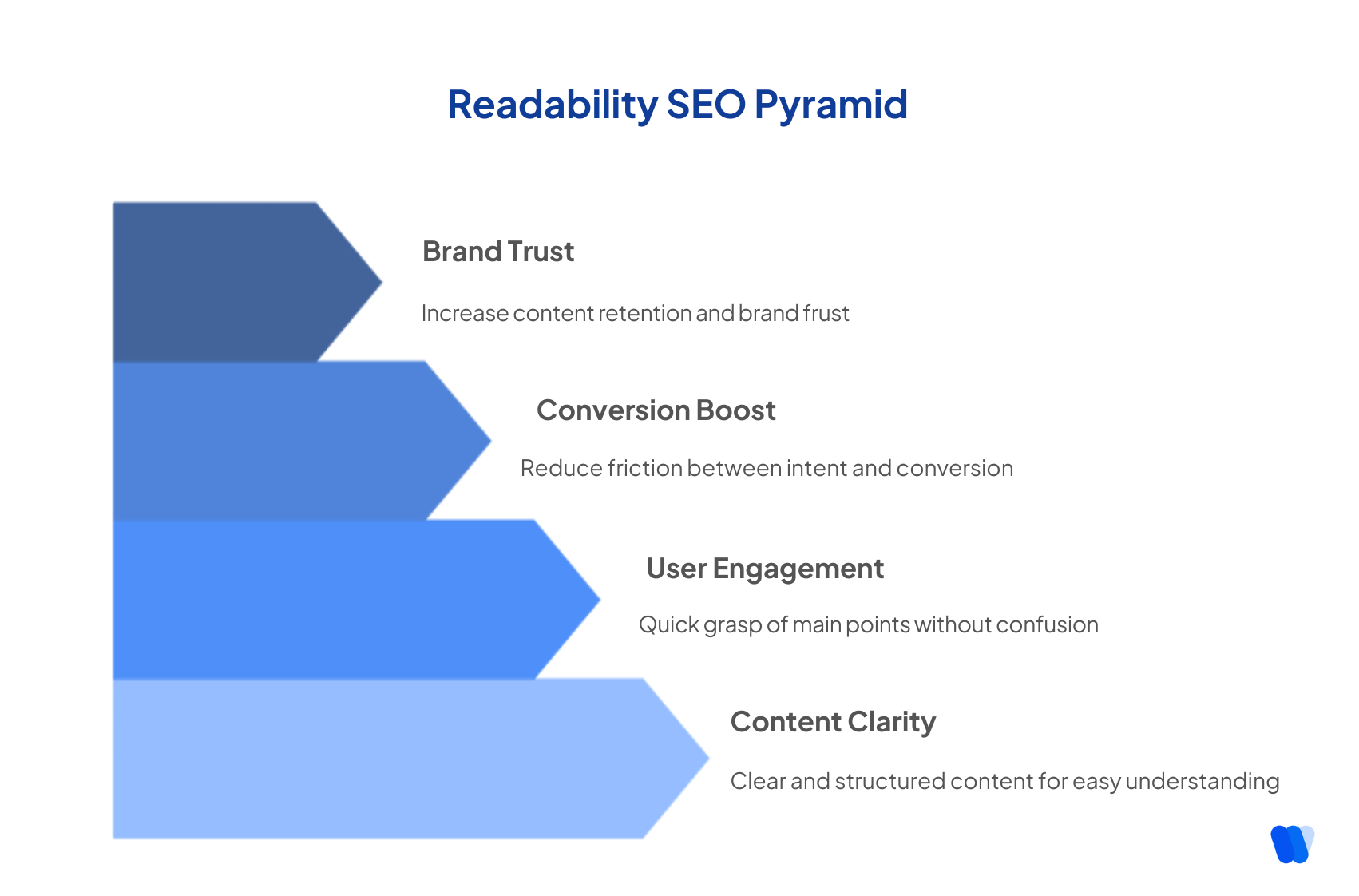 Readability SEO Pyramid

Brand Trust

Increase content retention and brand frust

Conversion Boost

Reduce friction between intent and conversion

User Engagement

Quick grasp of main points without confusion

Content Clarity

Clear and structured content for easy understanding